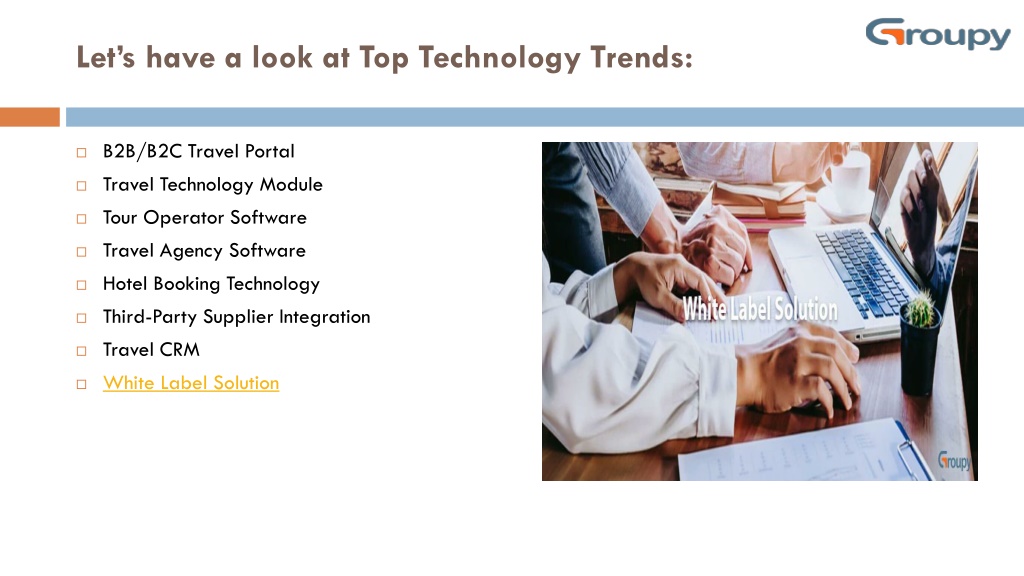 Groupy

Let's have a look at Top Technology Trends:

B2B/B2C Travel Portal
Travel Technology Module
Tour Operator Software
Travel Agency Software
Hotel Booking Technology
Third-Party Supplier Integration
Travel CRM
White Label Solution

White Label Solution

Groupy